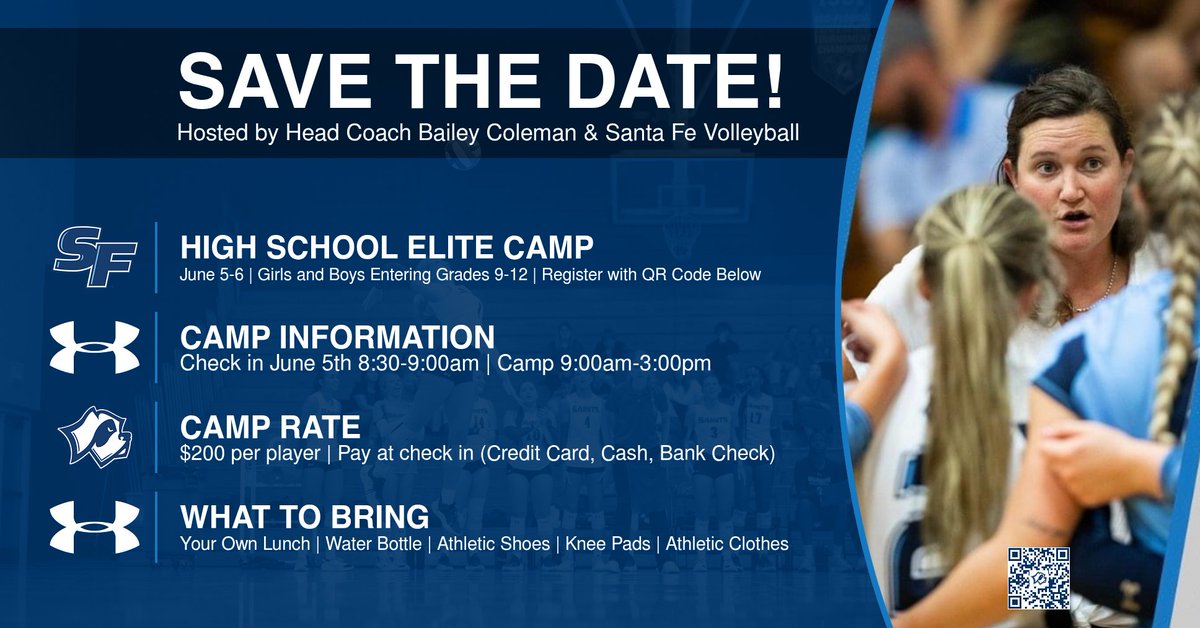 SAVE THE DATE!
Hosted by Head Coach Bailey Coleman & Santa Fe Volleyball

SF

HIGH SCHOOL ELITE CAMP
June 5-6 | Girls and Boys Entering Grades 9-12 | Register with QR Code Below

CAMP INFORMATION
Check in June 5th 8:30-9:00am | Camp 9:00am-3:00pm

CAMP RATE
$200 per player | Pay at check in (Credit Card, Cash, Bank Check)

WHAT TO BRING
Your Own Lunch | Water Bottle | Athletic Shoes | Knee Pads | Athletic Clothes